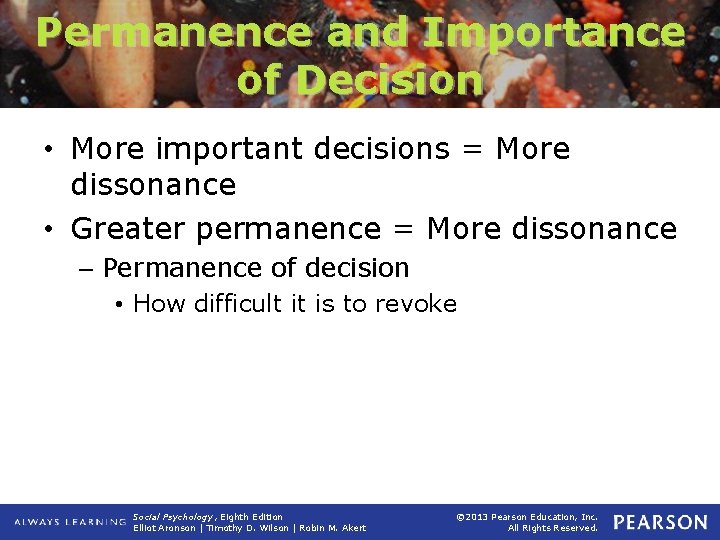 Permanence and Importance of Decision

• More important decisions = More dissonance
• Greater permanence = More dissonance
– Permanence of decision
• How difficult it is to revoke

ALWAYS LEARNING
Social Psychology, Eighth Edition
Elliot Aronson | Timothy D. Wilson | Robin M. Akert
©2013 Pearson Education, Inc.
All Rights Reserved.
PEARSON